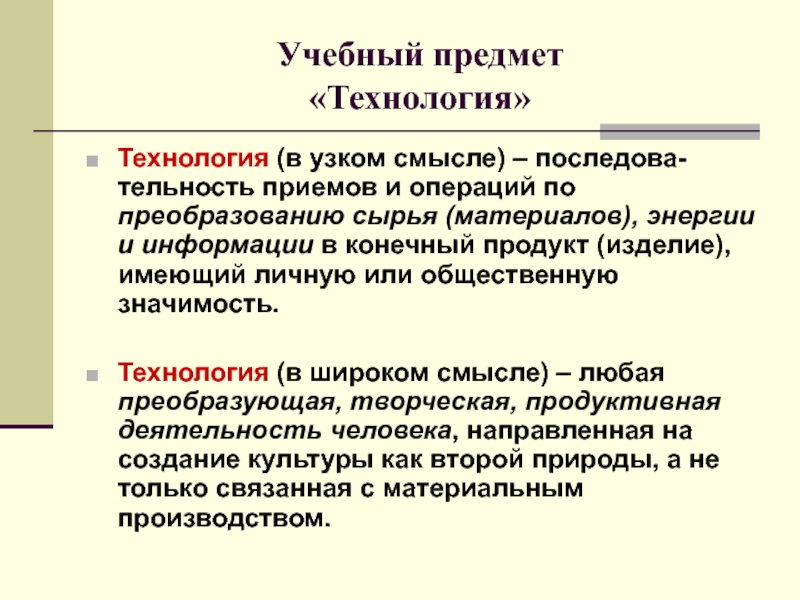 Учебный предмет «Технология»

Технология (в узком смысле) – последовательность приемов и операций по преобразованию сырья (материалов), энергии и информации в конечный продукт (изделие), имеющий личную или общественную значимость.

Технология (в широком смысле) – любая преобразующая, творческая, продуктивная деятельность человека, направленная на создание культуры как второй природы, а не только связанная с материальным производством.